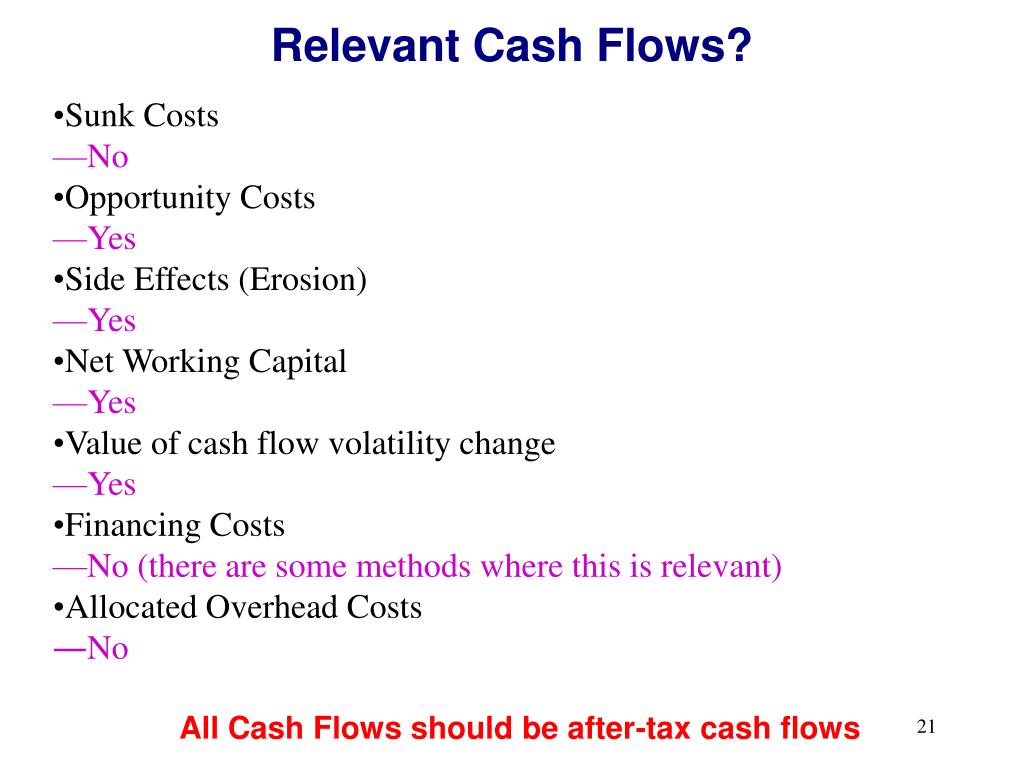 Relevant Cash Flows?

•Sunk Costs
—No
•Opportunity Costs
—Yes
•Side Effects (Erosion)
—Yes
•Net Working Capital
—Yes
•Value of cash flow volatility change
—Yes
•Financing Costs
—No (there are some methods where this is relevant)
•Allocated Overhead Costs
—No

All Cash Flows should be after-tax cash flows

21